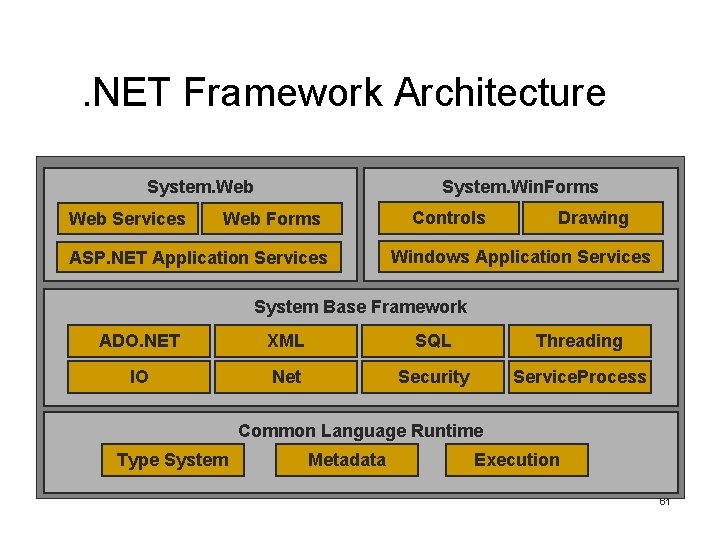 .NET Framework Architecture

System.Web

Web Services

Web Forms

ASP.NET Application Services

System.WinForms

Controls

Drawing

Windows Application Services

System Base Framework

ADO.NET

XML

SQL

Threading

IO

Net

Security

ServiceProcess

Common Language Runtime

Type System

Metadata

Execution

61